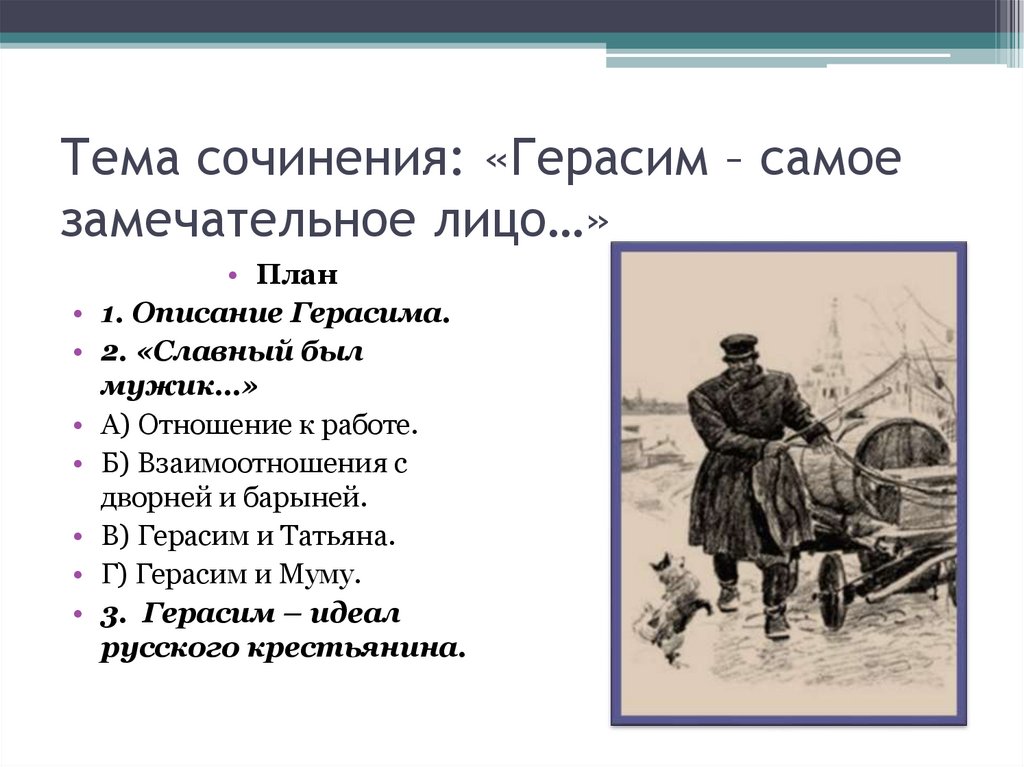 Тема сочинения: «Герасим – самое замечательное лицо…»

• План
• 1. Описание Герасима.
• 2. «Славный был мужик…»
• А) Отношение к работе.
• Б) Взаимоотношения с дворней и барыней.
• В) Герасим и Татьяна.
• Г) Герасим и Муму.
• 3. Герасим – идеал русского крестьянина.